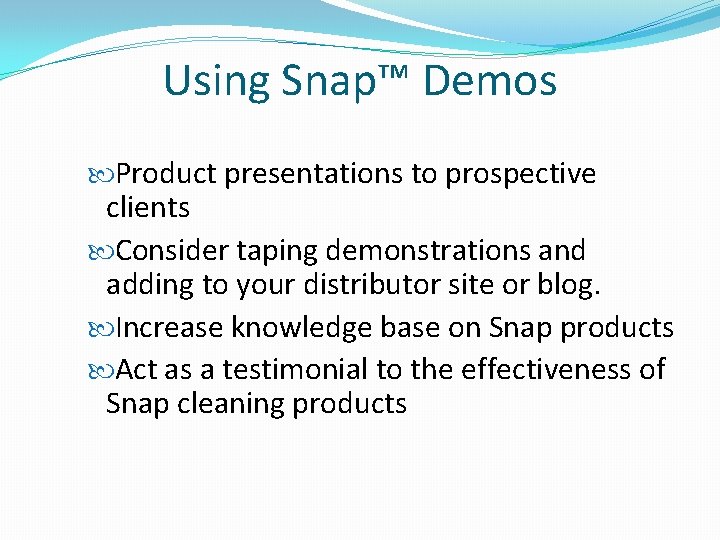 Using Snap™ Demos

Product presentations to prospective clients

Consider taping demonstrations and adding to your distributor site or blog.

Increase knowledge base on Snap products

Act as a testimonial to the effectiveness of Snap cleaning products